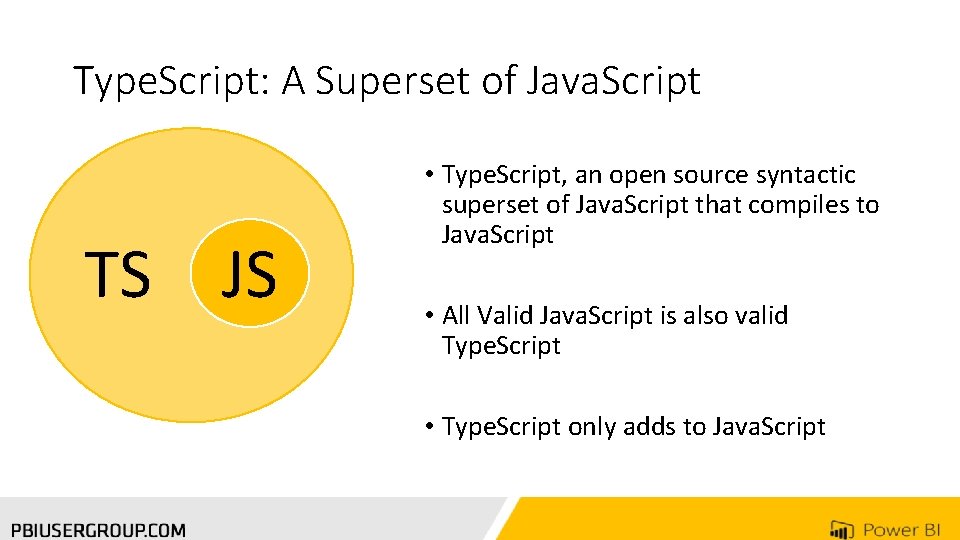 TypeScript: A Superset of JavaScript

TS

JS

• TypeScript, an open source syntactic superset of JavaScript that compiles to JavaScript

• All Valid JavaScript is also valid TypeScript

• TypeScript only adds to JavaScript

PBIUSERGROUP.COM

Power BI